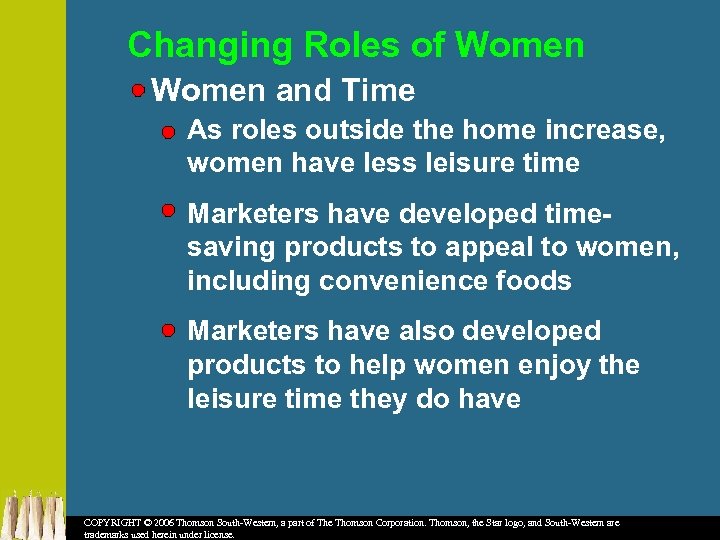 Changing Roles of Women

Women and Time

As roles outside the home increase, women have less leisure time

Marketers have developed time-saving products to appeal to women, including convenience foods

Marketers have also developed products to help women enjoy the leisure time they do have

COPYRIGHT © 2006 Thomson South-Western, a part of The Thomson Corporation. Thomson, the Star logo, and South-Western are trademarks used herein under license.